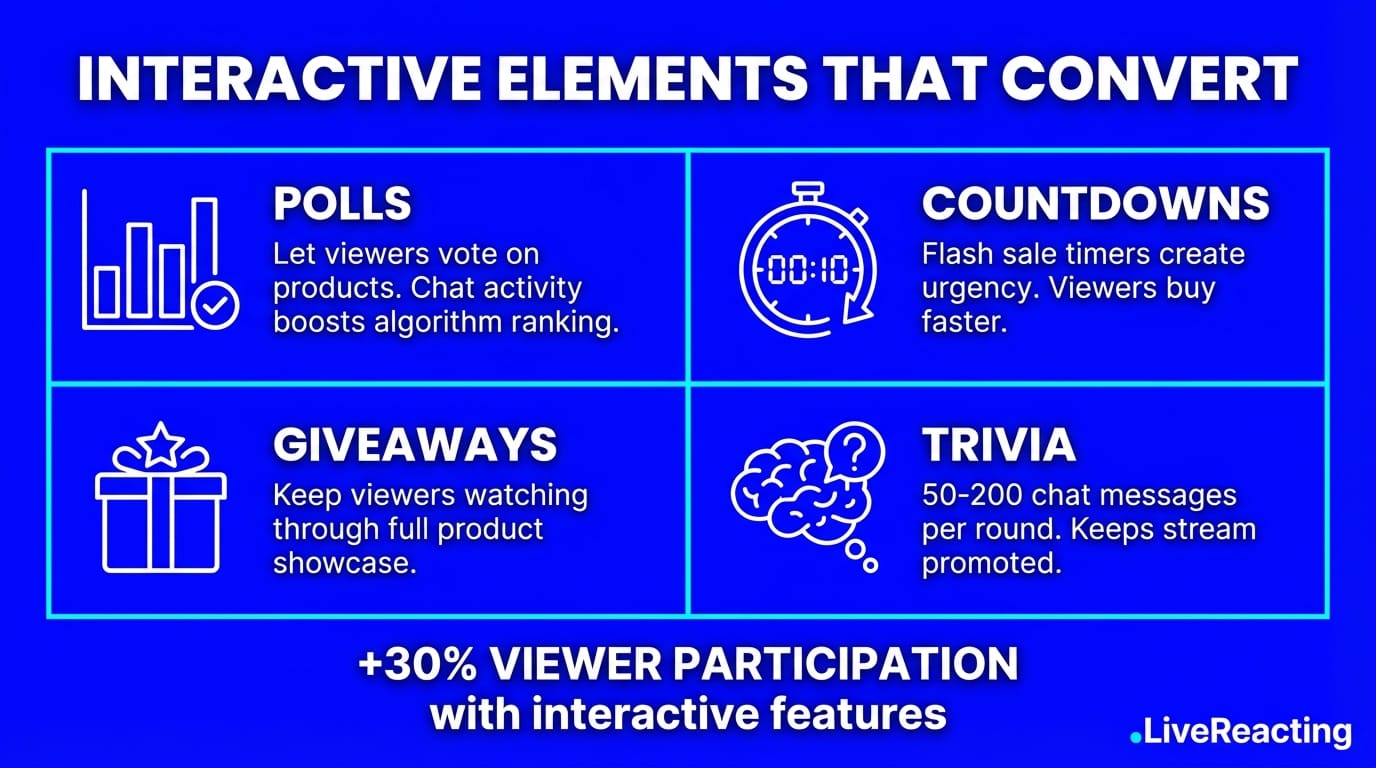 INTERACTIVE ELEMENTS THAT CONVERT

POLLS
Let viewers vote on products. Chat activity boosts algorithm ranking.

00:10

COUNTDOWNS
Flash sale timers create urgency. Viewers buy faster.

GIVEAWAYS
Keep viewers watching through full product showcase.

TRIVIA
50-200 chat messages per round. Keeps stream promoted.

+30% VIEWER PARTICIPATION
with interactive features

.LiveReacting